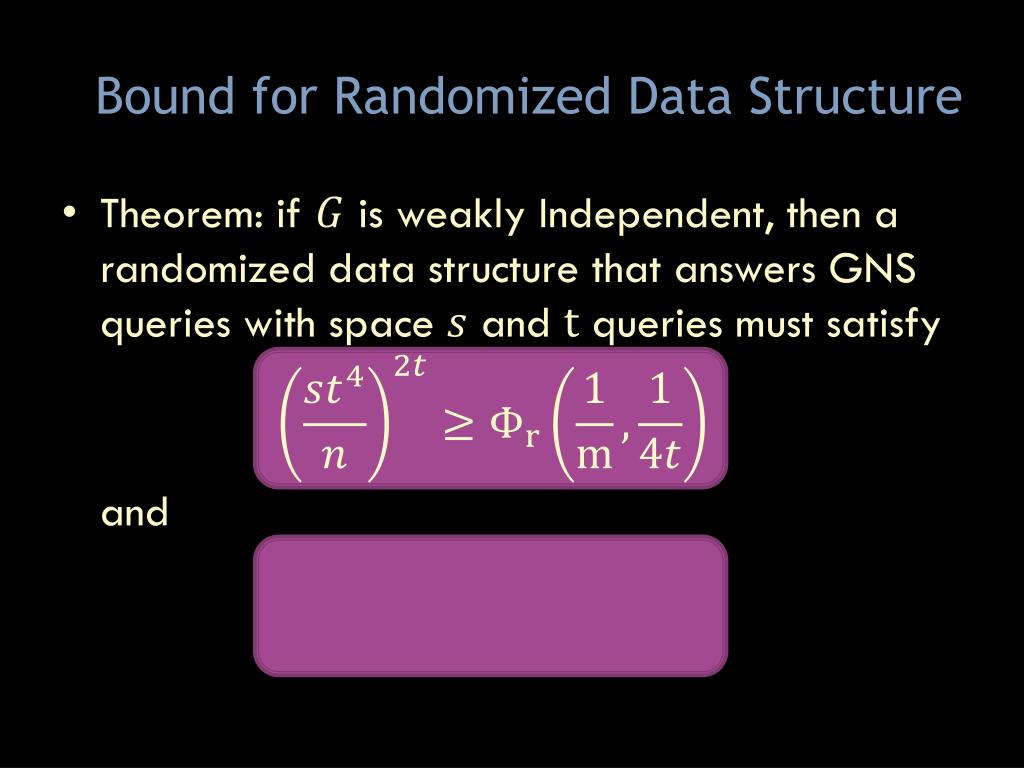 Bound for Randomized Data Structure

• Theorem: if $G$ is weakly Independent, then a randomized data structure that answers GNS queries with space $s$ and t queries must satisfy

$\left(\frac{st^4}{n}\right)^{2t} \geq \Phi_r\left(\frac{1}{m}, \frac{1}{4t}\right)$

and